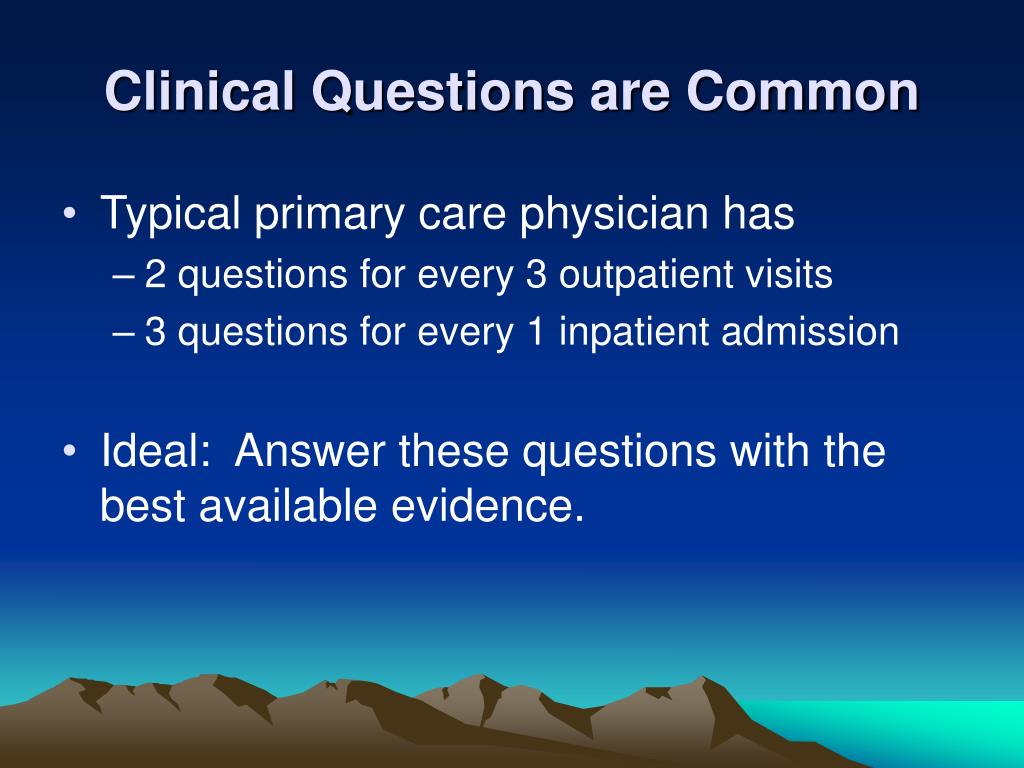 Clinical Questions are Common

• Typical primary care physician has
– 2 questions for every 3 outpatient visits
– 3 questions for every 1 inpatient admission

• Ideal: Answer these questions with the best available evidence.